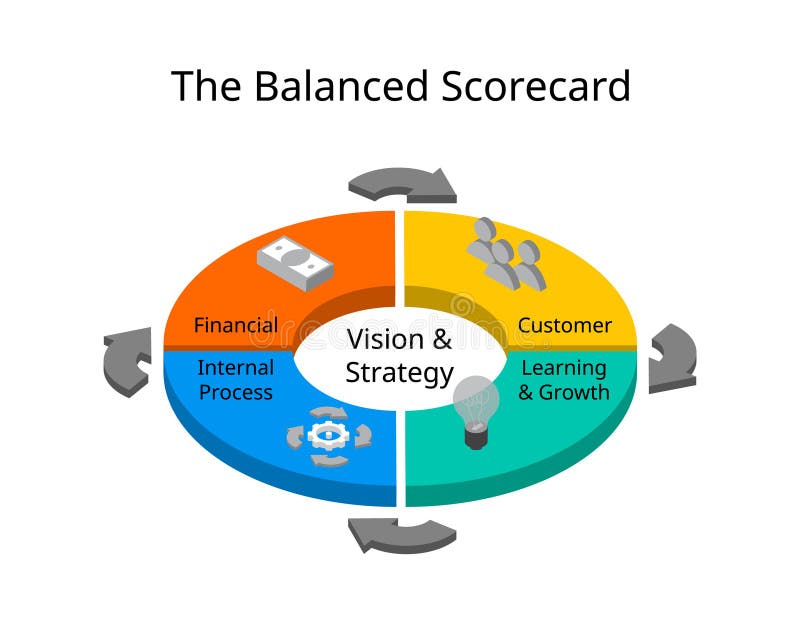 The Balanced Scorecard

Financial

Customer

Vision & Strategy

Internal Process

Learning & Growth

dreamstime